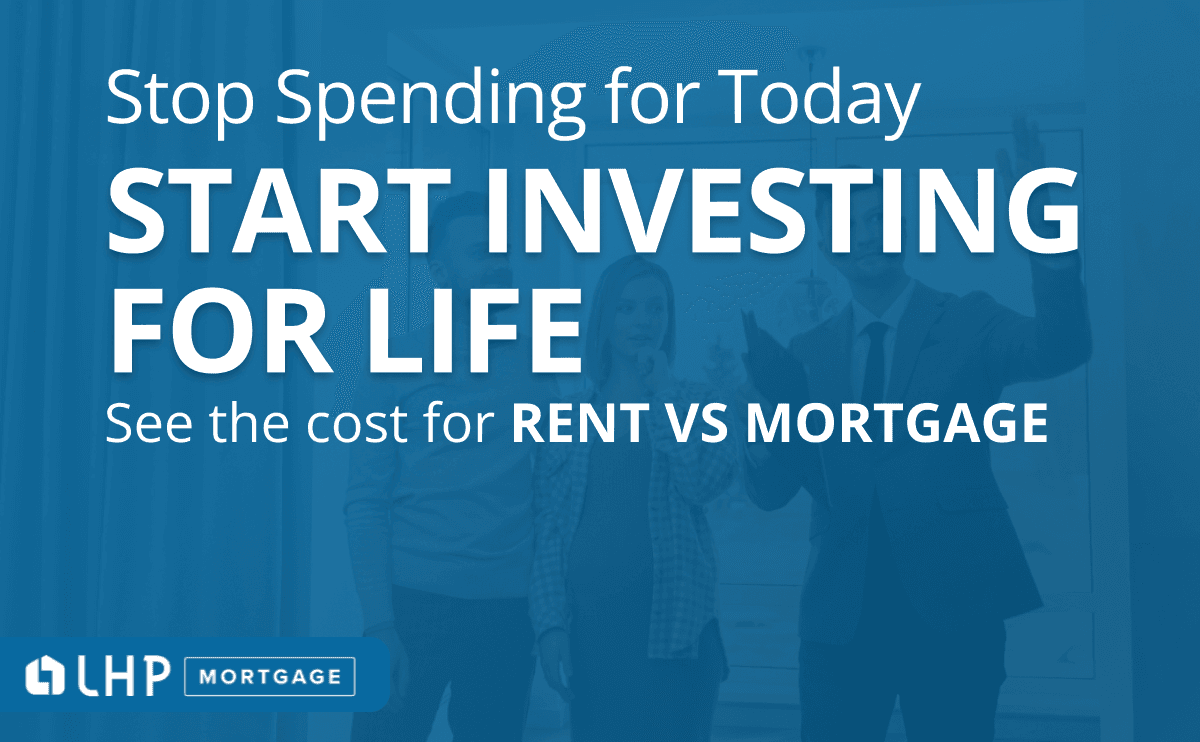 Stop Spending for Today
START INVESTING FOR LIFE
See the cost for RENT VS MORTGAGE

LHP MORTGAGE